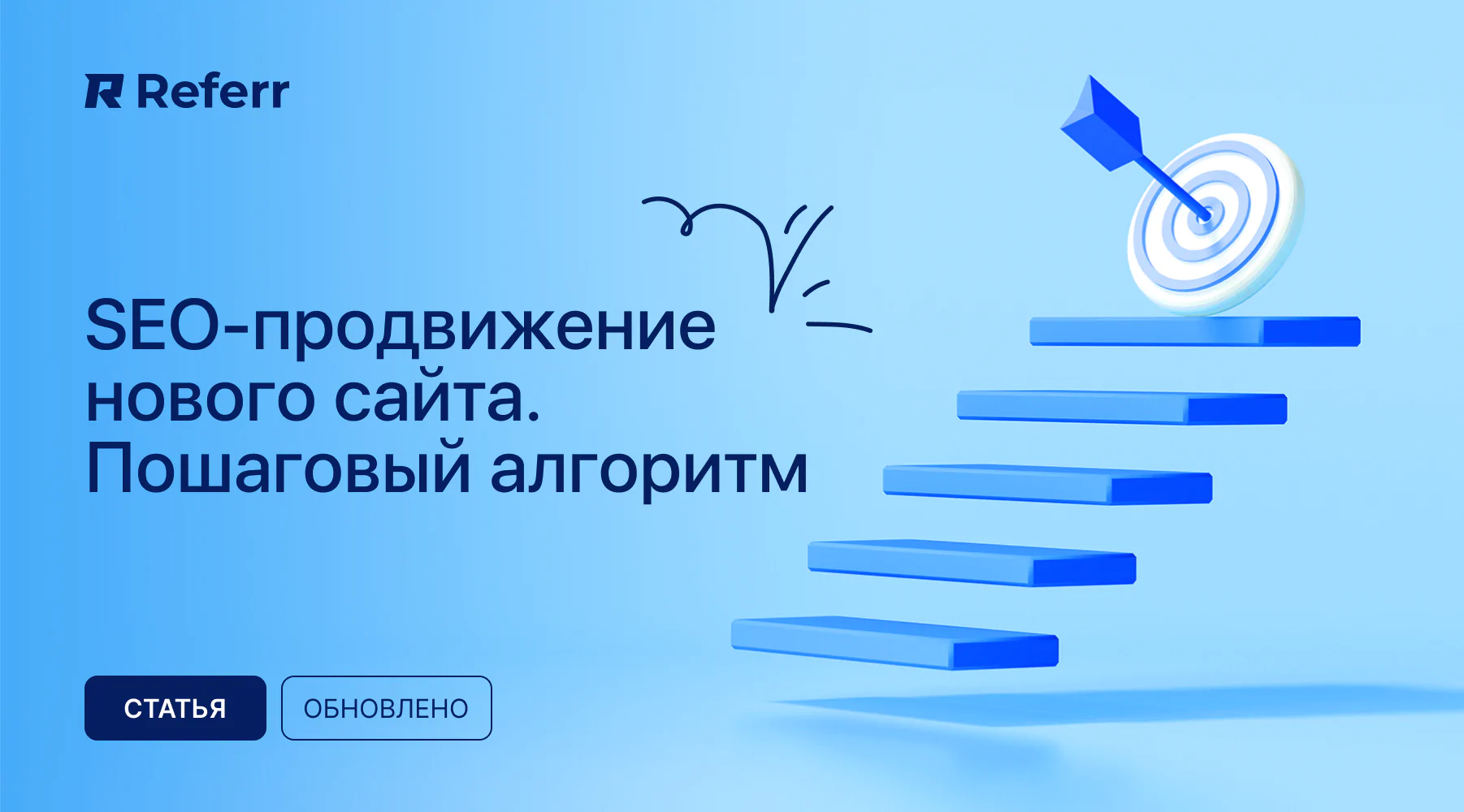 Referr

SEO-продвижение нового сайта. Пошаговый алгоритм

СТАТЬЯ

ОБНОВЛЕНО